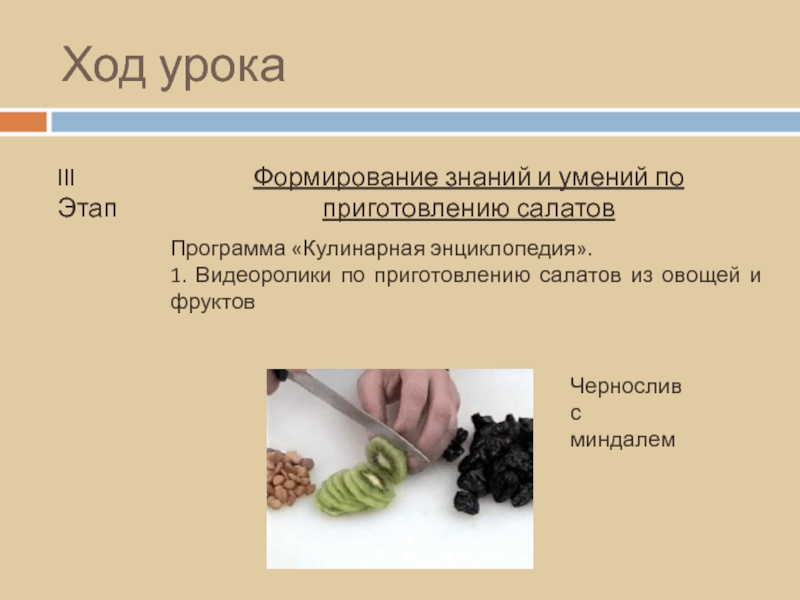 Ход урока

III Этап

Формирование знаний и умений по приготовлению салатов

Программа «Кулинарная энциклопедия».
1. Видеоролики по приготовлению салатов из овощей и фруктов

Чернослив с миндалем